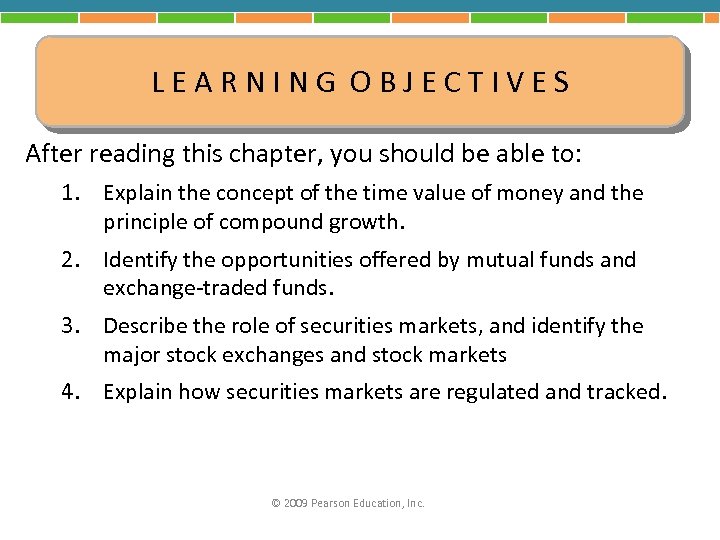 LEARNING OBJECTIVES

After reading this chapter, you should be able to:

1. Explain the concept of the time value of money and the principle of compound growth.

2. Identify the opportunities offered by mutual funds and exchange-traded funds.

3. Describe the role of securities markets, and identify the major stock exchanges and stock markets

4. Explain how securities markets are regulated and tracked.

© 2009 Pearson Education, Inc.